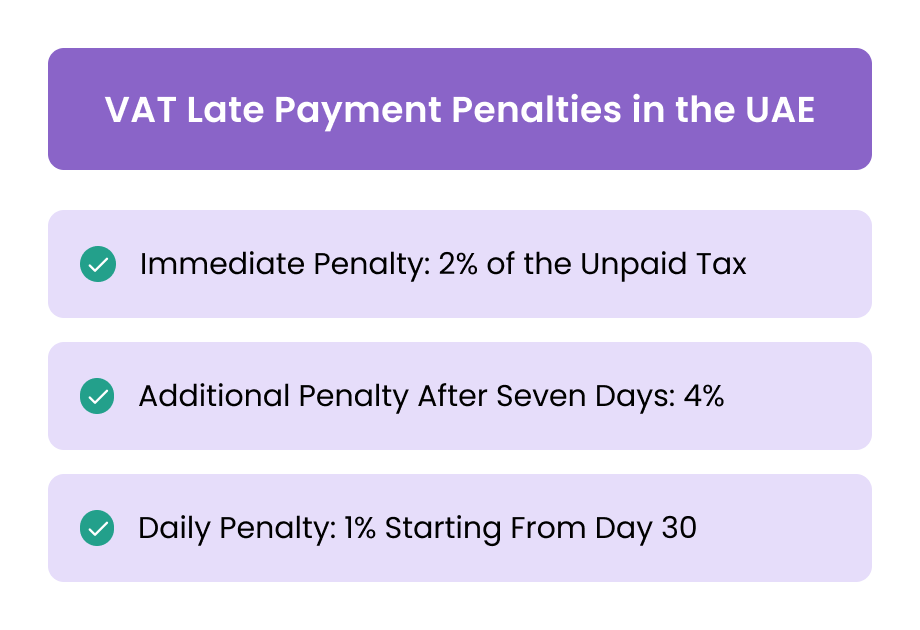 VAT Late Payment Penalties in the UAE

Immediate Penalty: 2% of the Unpaid Tax

Additional Penalty After Seven Days: 4%

Daily Penalty: 1% Starting From Day 30